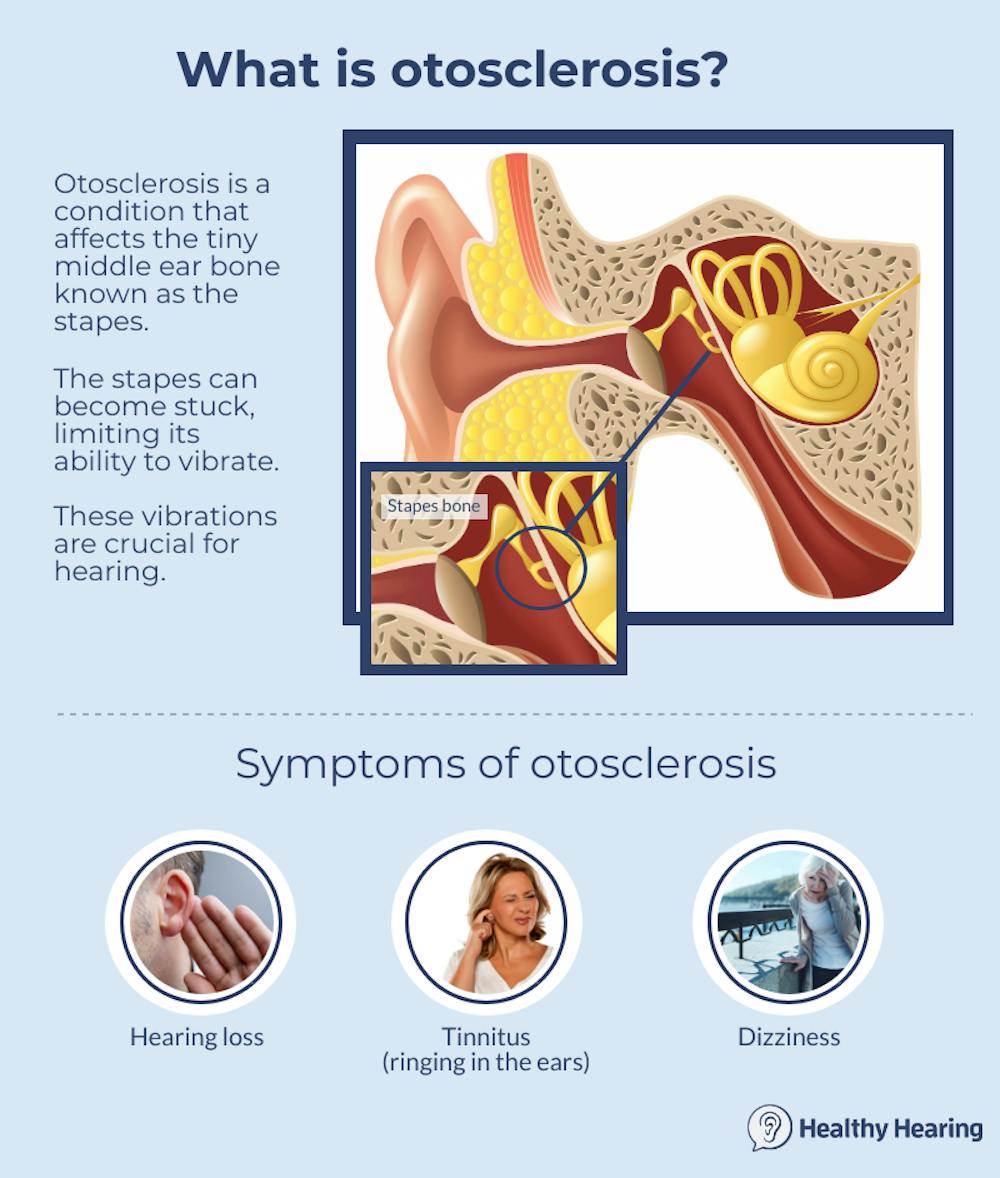 What is otosclerosis?

Otosclerosis is a condition that affects the tiny middle ear bone known as the stapes.

The stapes can become stuck, limiting its ability to vibrate.

These vibrations are crucial for hearing.

Stapes bone

Symptoms of otosclerosis

Hearing loss

Tinnitus
(ringing in the ears)

Dizziness

Healthy Hearing